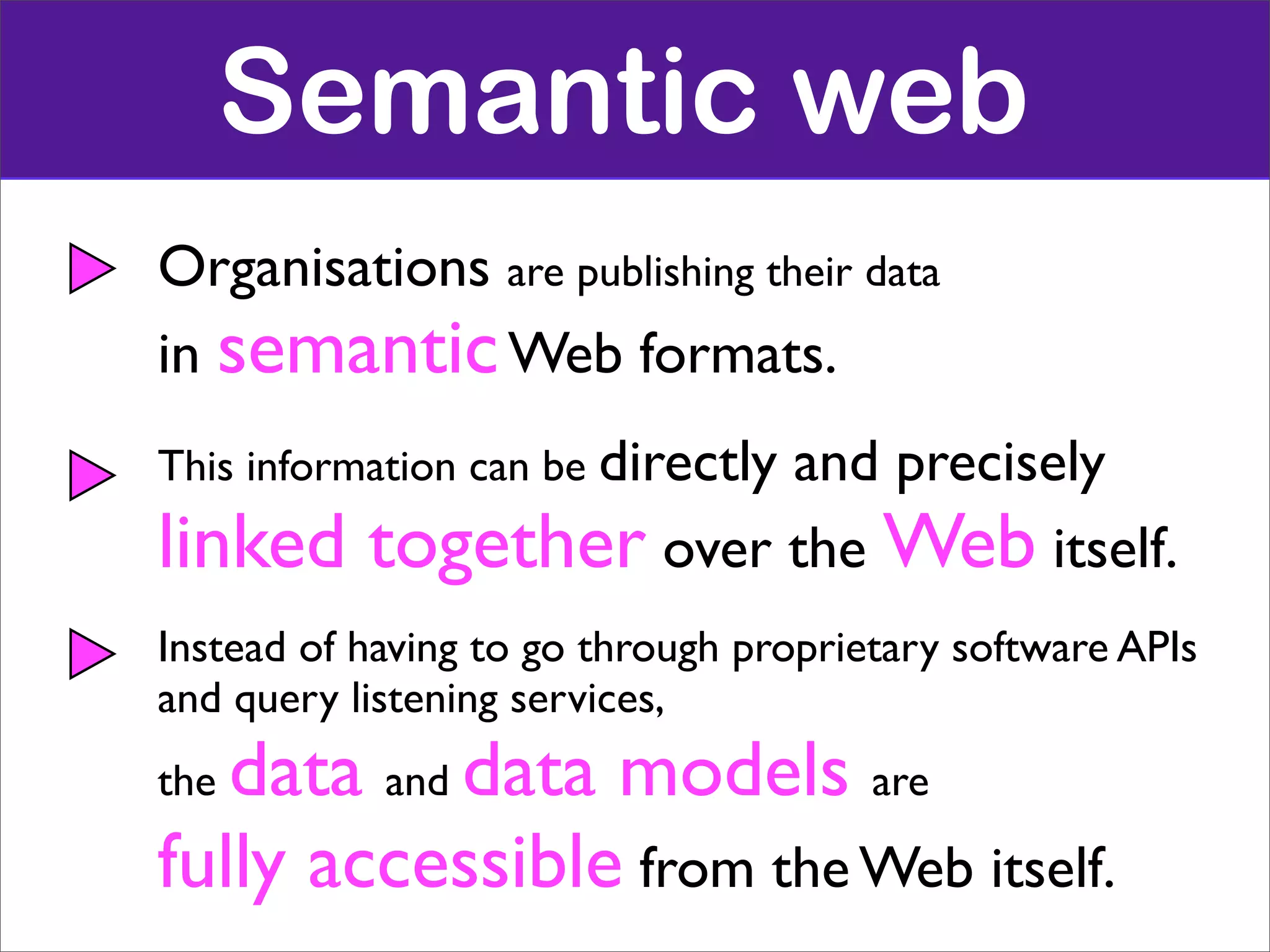 Semantic web

Organisations are publishing their data in semantic Web formats.

This information can be directly and precisely linked together over the Web itself.

Instead of having to go through proprietary software APIs and query listening services, the data and data models are fully accessible from the Web itself.